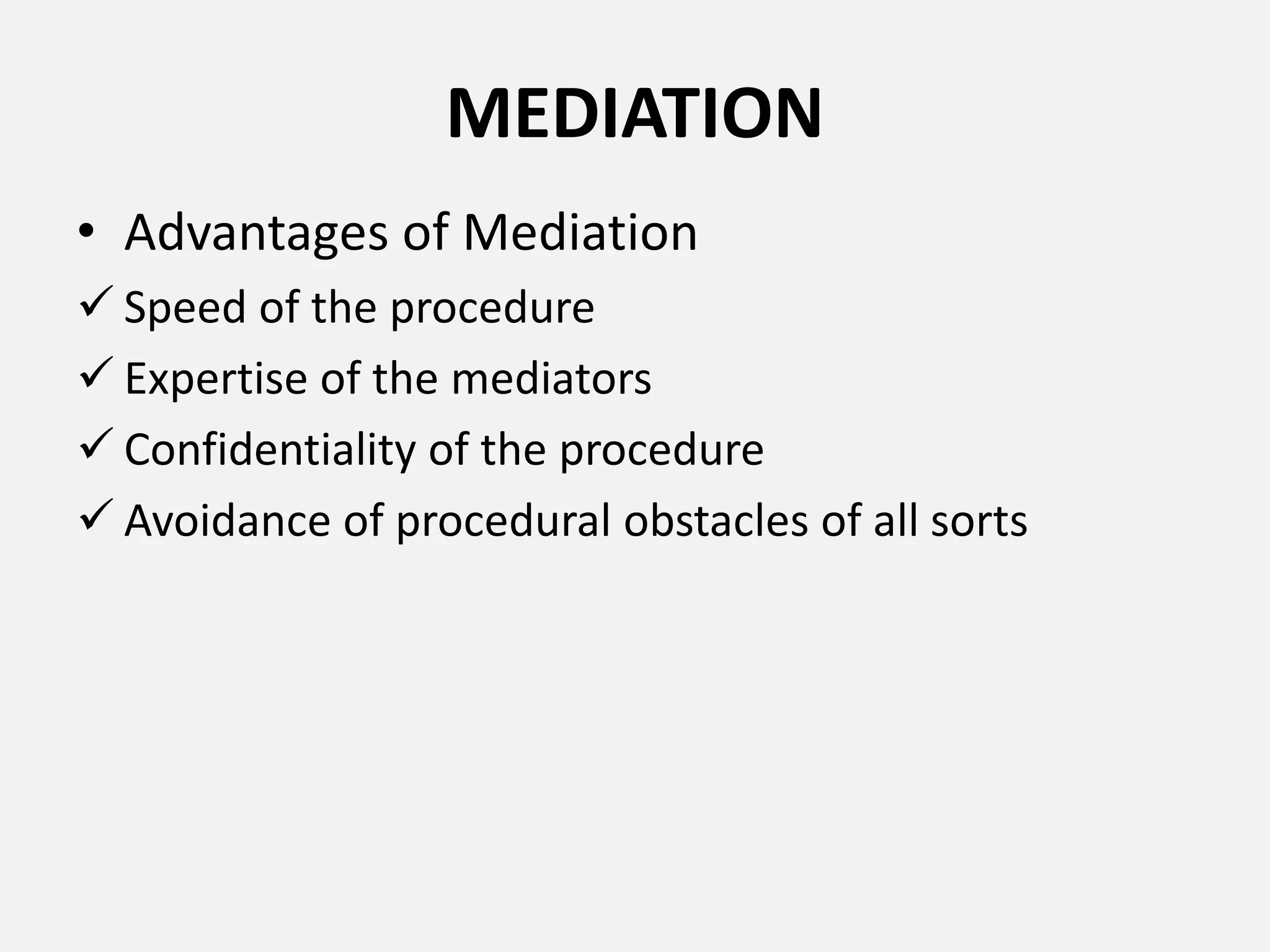 MEDIATION

• Advantages of Mediation
✓ Speed of the procedure
✓ Expertise of the mediators
✓ Confidentiality of the procedure
✓ Avoidance of procedural obstacles of all sorts